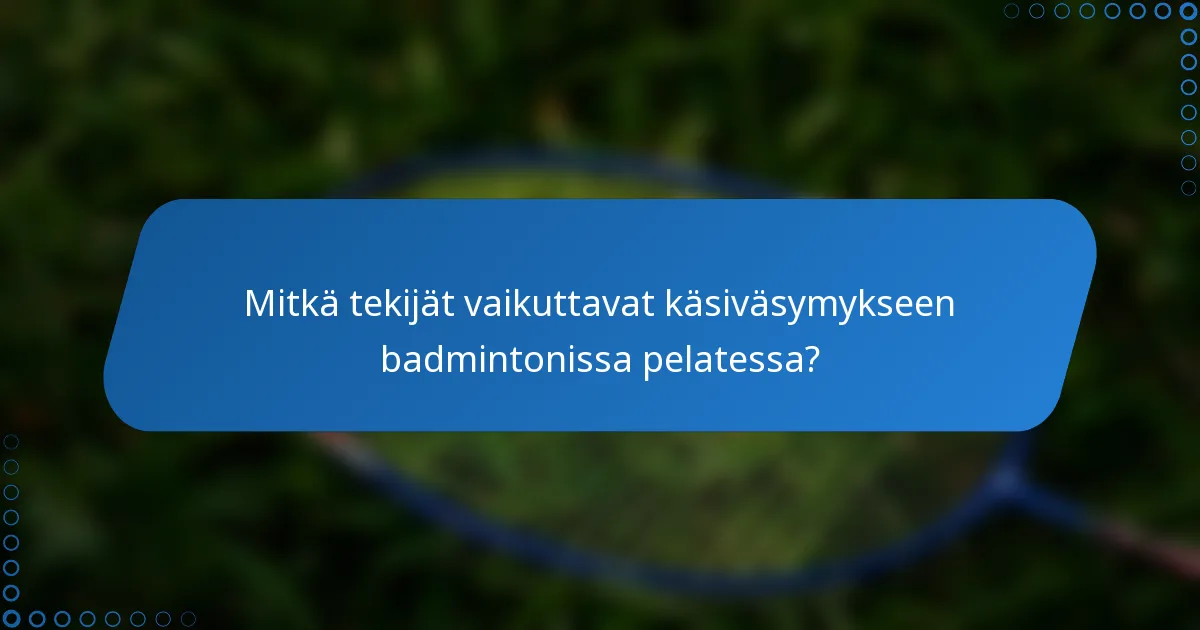 Mitkä tekijät vaikuttavat käsiväsymykseen badmintonissa pelatessa?